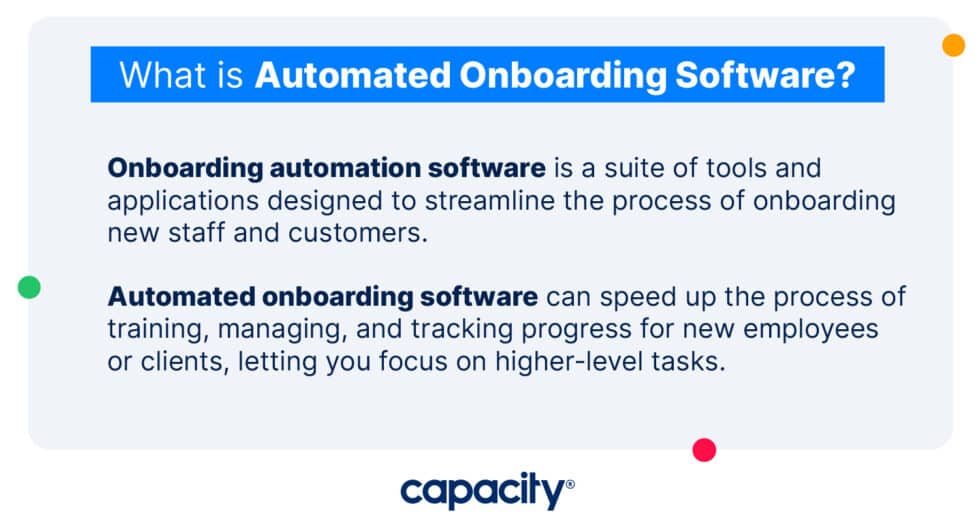 What is Automated Onboarding Software?

Onboarding automation software is a suite of tools and applications designed to streamline the process of onboarding new staff and customers.

Automated onboarding software can speed up the process of training, managing, and tracking progress for new employees or clients, letting you focus on higher-level tasks.

capacity®